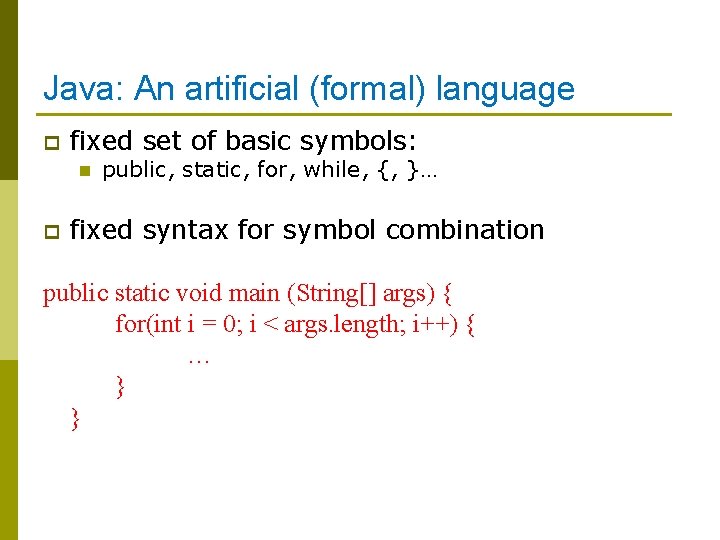 Java: An artificial (formal) language

fixed set of basic symbols:

public, static, for, while, {, }…

fixed syntax for symbol combination

public static void main (String[] args) {
for(int i = 0; i < args.length; i++) {
…
}
}